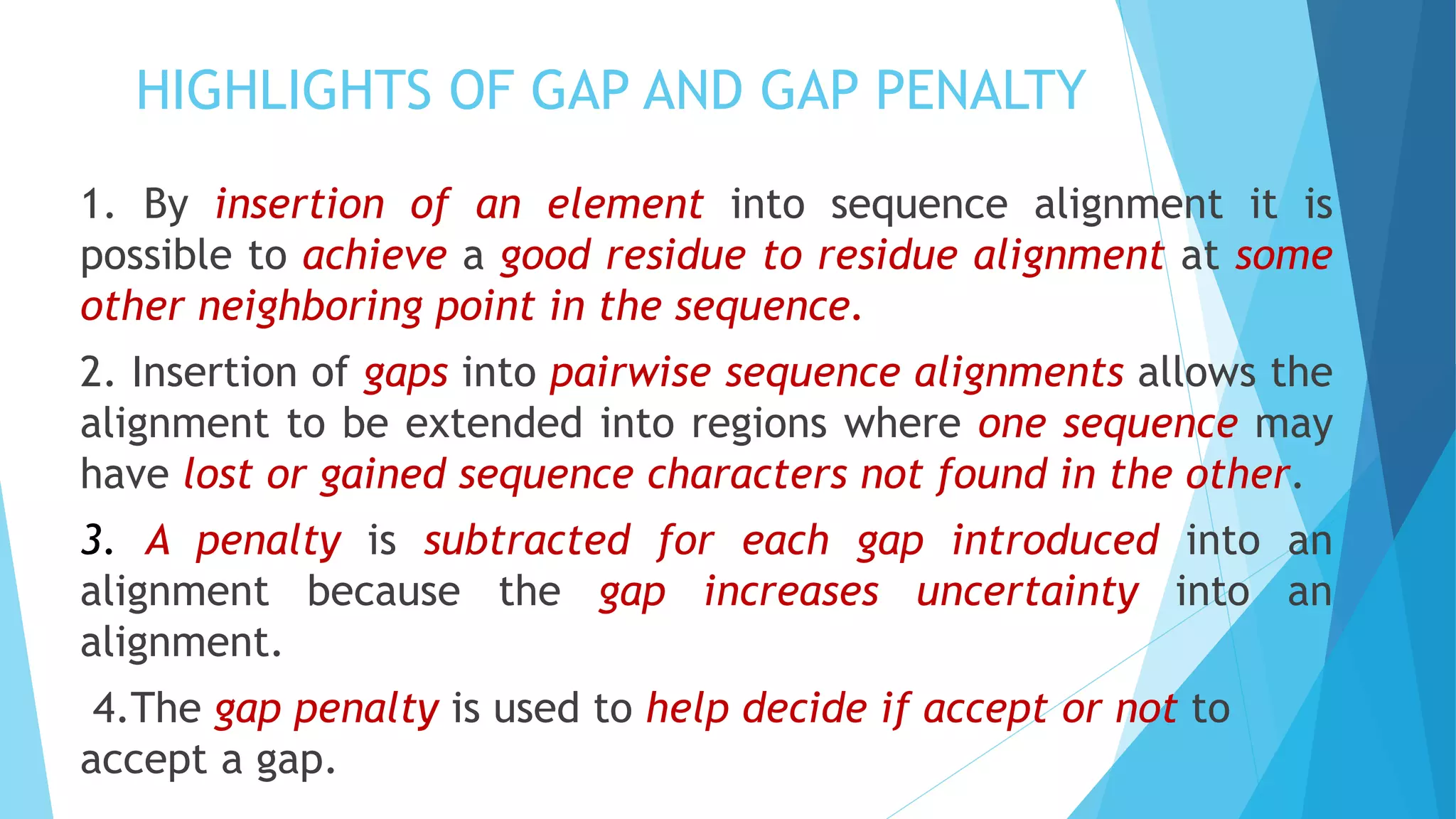 HIGHLIGHTS OF GAP AND GAP PENALTY

1. By insertion of an element into sequence alignment it is possible to achieve a good residue to residue alignment at some other neighboring point in the sequence.

2. Insertion of gaps into pairwise sequence alignments allows the alignment to be extended into regions where one sequence may have lost or gained sequence characters not found in the other.

3. A penalty is subtracted for each gap introduced into an alignment because the gap increases uncertainty into an alignment.

4.The gap penalty is used to help decide if accept or not to accept a gap.